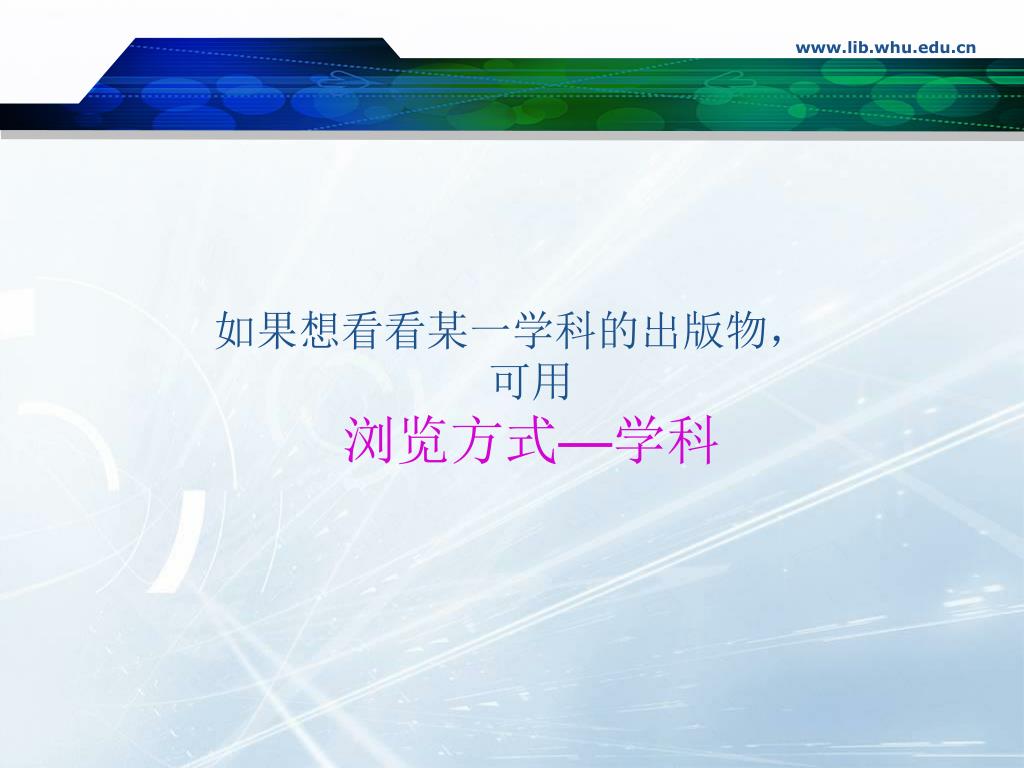 www.lib.whu.edu.cn

如果想看看某一学科的出版物，可用

浏览方式—学科